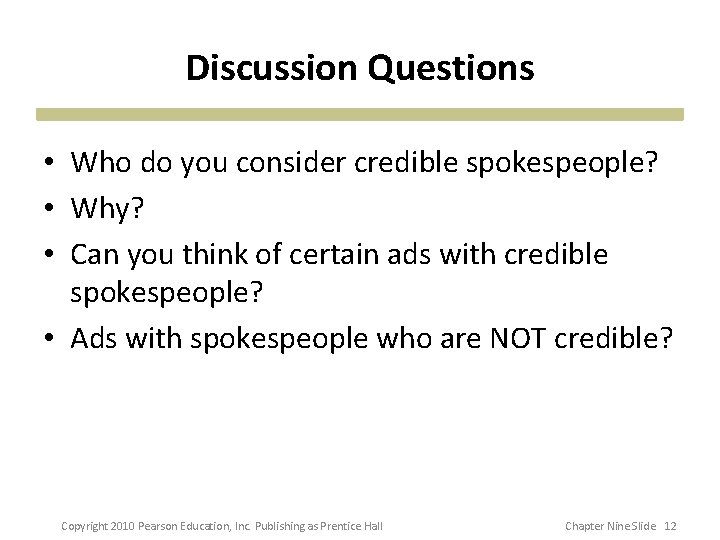 Discussion Questions

• Who do you consider credible spokespeople?
• Why?
• Can you think of certain ads with credible spokespeople?
• Ads with spokespeople who are NOT credible?

Copyright 2010 Pearson Education, Inc. Publishing as Prentice Hall

Chapter Nine Slide 12